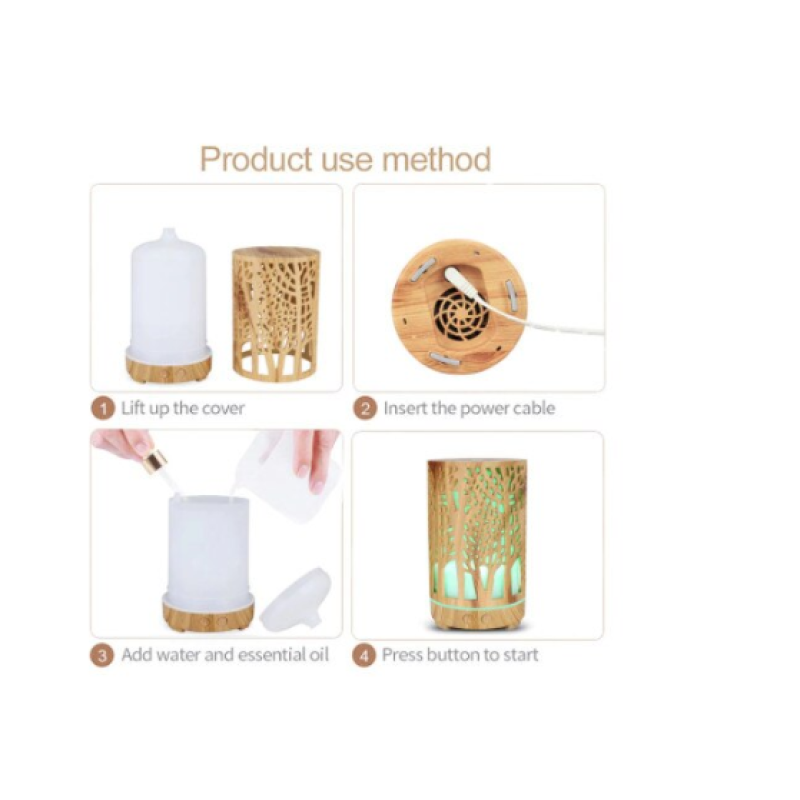 Product use method

1 Lift up the cover

2 Insert the power cable

3 Add water and essential oil

4 Press button to start